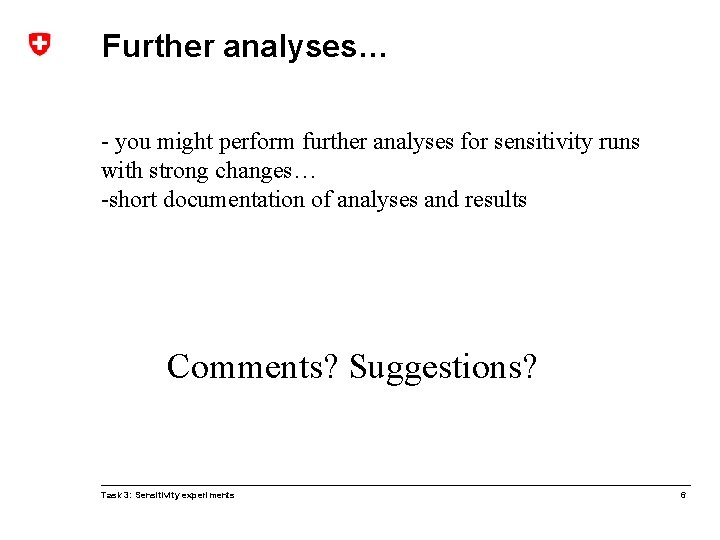 Further analyses…

- you might perform further analyses for sensitivity runs with strong changes…
-short documentation of analyses and results

Comments? Suggestions?

Task 3: Sensitivity experiments

6